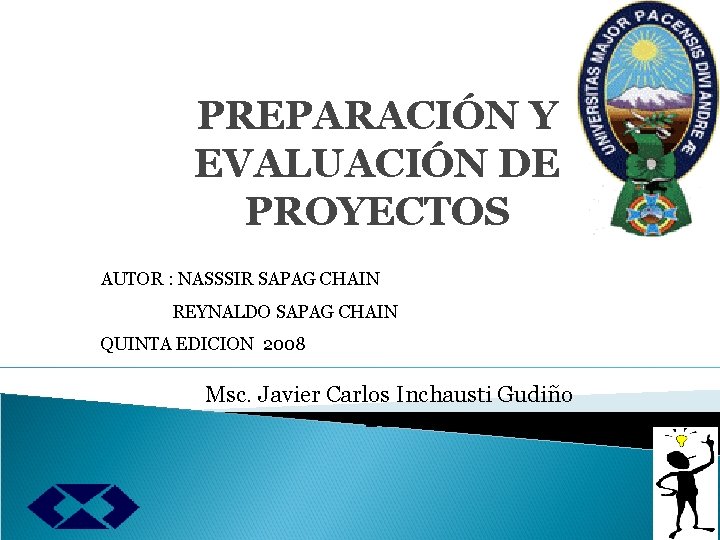 UNIVERSITAS MAJOR PACENSIS DIVI ANDRE Æ

PREPARACIÓN Y EVALUACIÓN DE PROYECTOS

AUTOR : NASSSIR SAPAG CHAIN
REYNALDO SAPAG CHAIN
QUINTA EDICION 2008

Msc. Javier Carlos Inchausti Gudiño